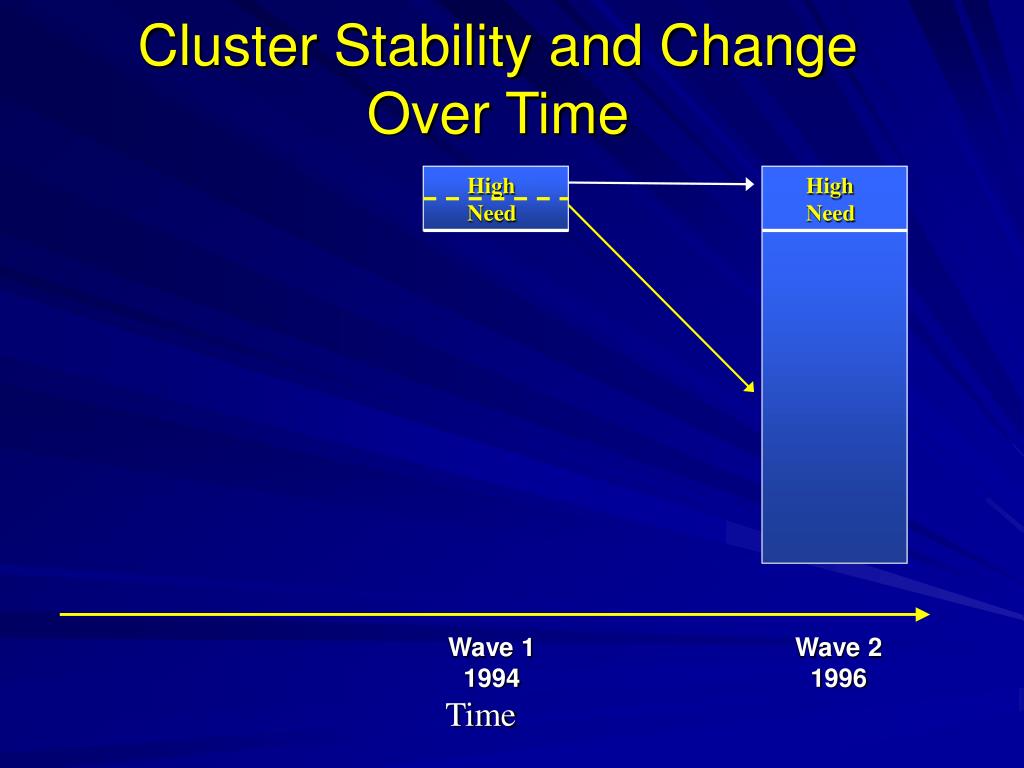 Cluster Stability and Change Over Time

High Need

High Need

Wave 1
1994

Wave 2
1996

Time